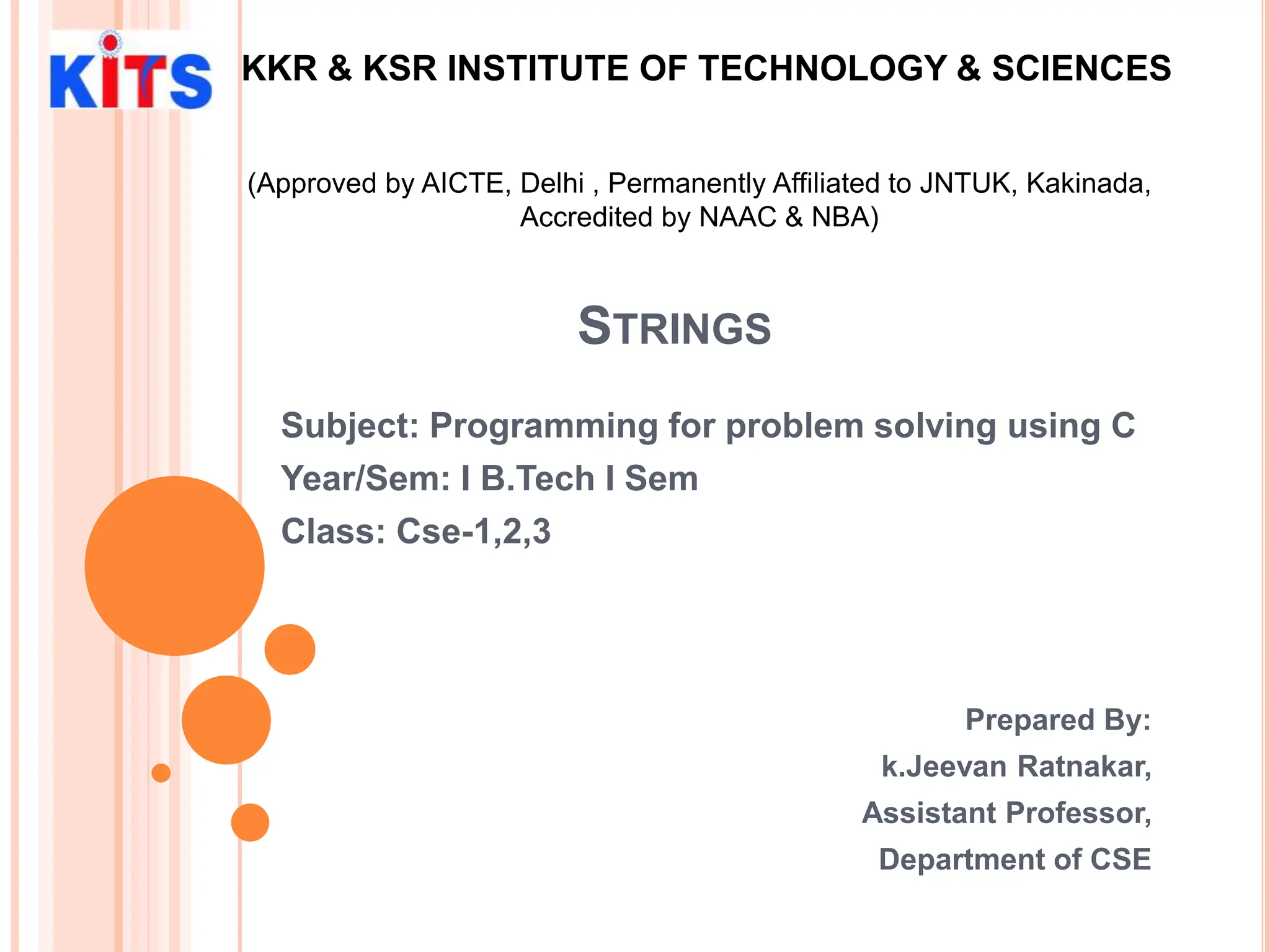 KITS

KKR & KSR INSTITUTE OF TECHNOLOGY & SCIENCES

(Approved by AICTE, Delhi , Permanently Affiliated to JNTUK, Kakinada, Accredited by NAAC & NBA)

STRINGS

Subject: Programming for problem solving using C
Year/Sem: I B.Tech I Sem
Class: Cse-1,2,3

Prepared By:
k.Jeevan Ratnakar,
Assistant Professor,
Department of CSE